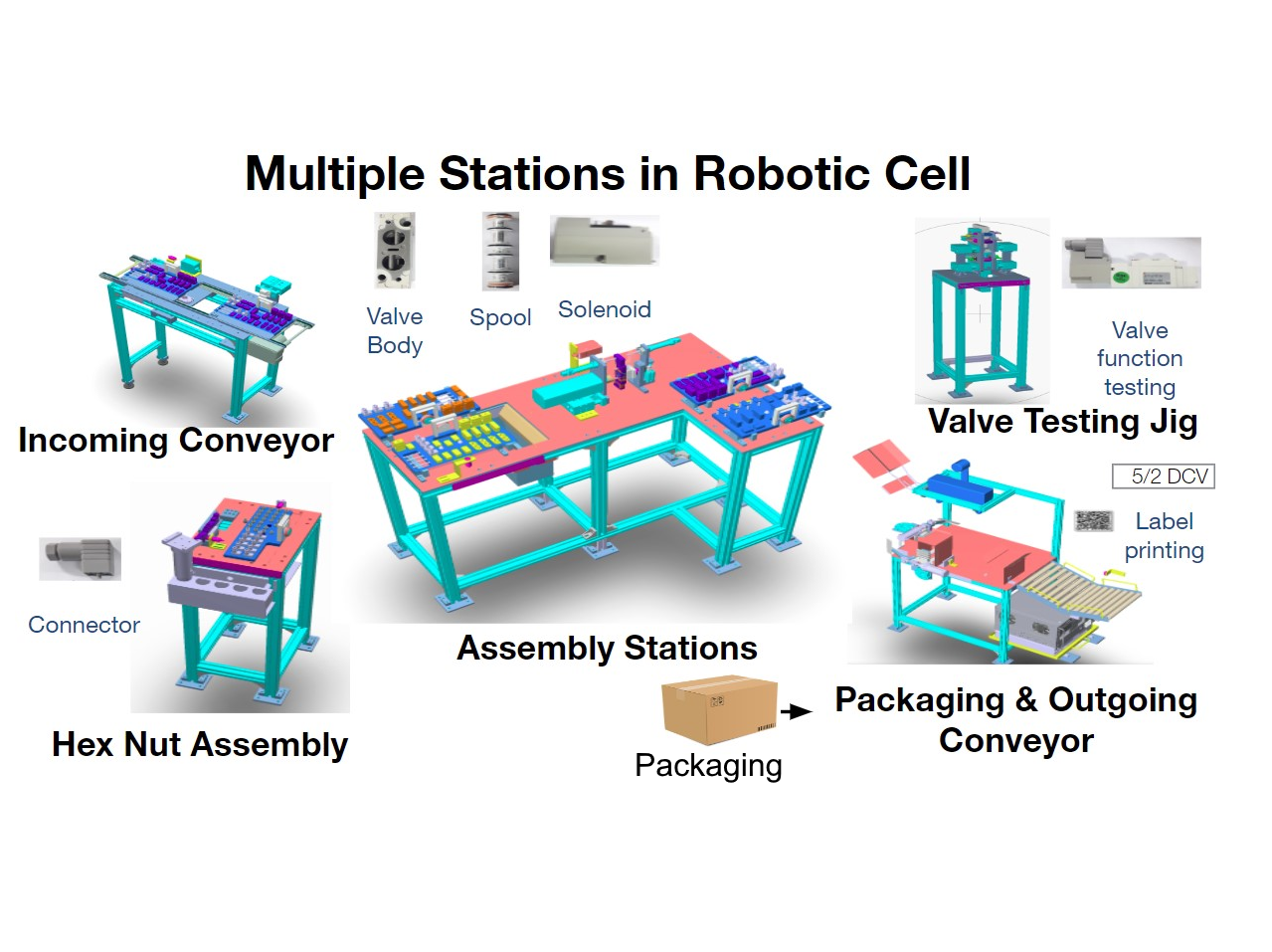 Multiple Stations in Robotic Cell

Valve Body

Spool

Solenoid

Valve function testing

Incoming Conveyor

Valve Testing Jig

5/2 DCV

Label printing

Connector

Assembly Stations

Hex Nut Assembly

Packaging

Packaging & Outgoing Conveyor